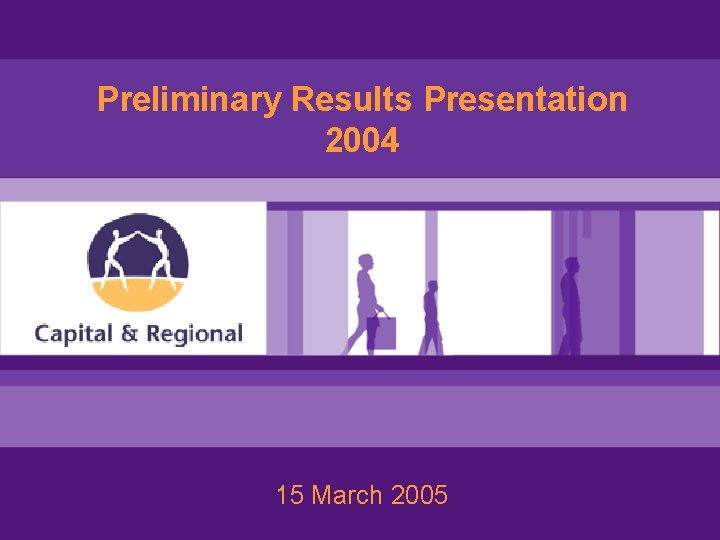 Preliminary Results Presentation
2004

Capital & Regional

15 March 2005